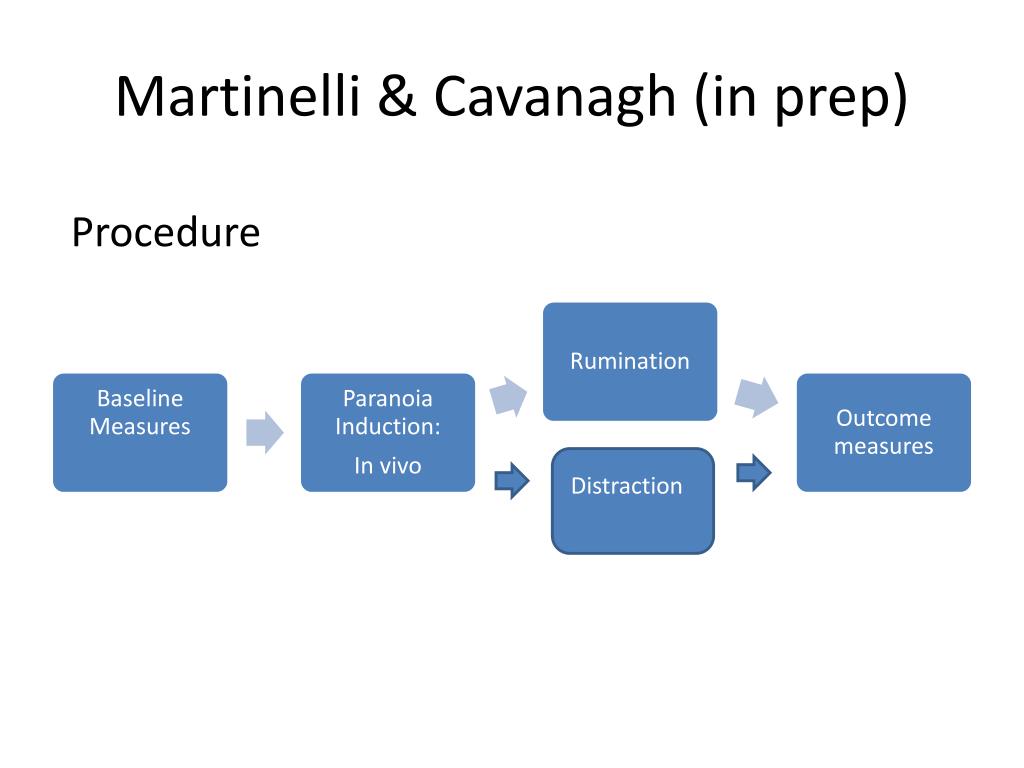 Martinelli & Cavanagh (in prep)

Procedure

Baseline Measures

Paranoia Induction:

In vivo

Rumination

Distraction

Outcome measures